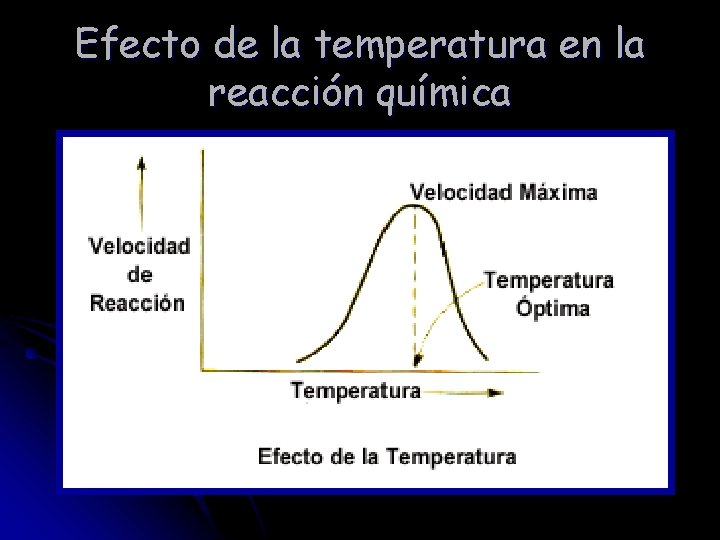 Efecto de la temperatura en la reacción química

Velocidad de Reacción

Velocidad Máxima

Temperatura Óptima

Temperatura

Efecto de la Temperatura